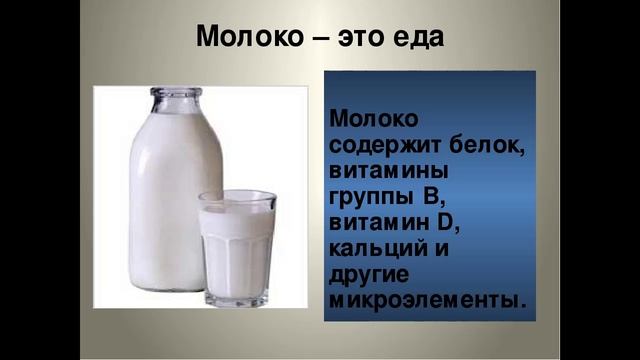 Молоко – это еда

Молоко содержит белок, витамины группы В, витамин D, кальций и другие микроэлементы.